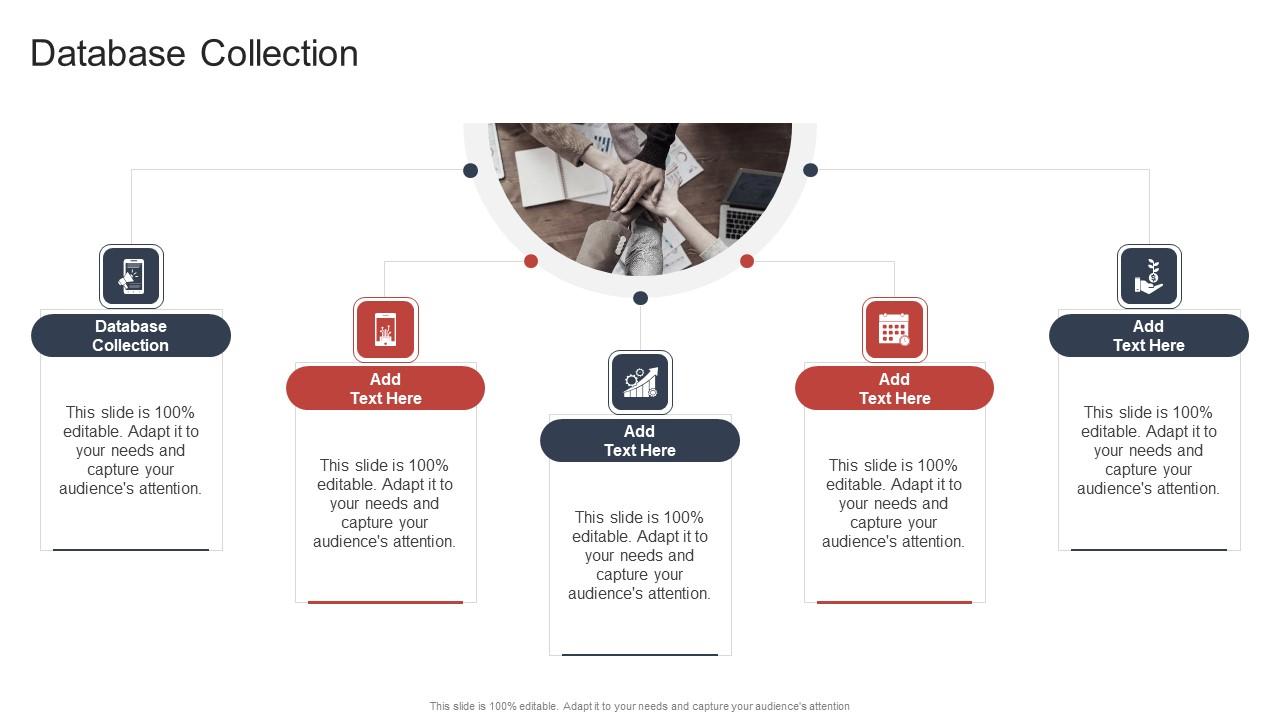 Database Collection

Database Collection

This slide is 100% editable. Adapt it to your needs and capture your audience's attention.

Add Text Here

This slide is 100% editable. Adapt it to your needs and capture your audience's attention.

Add Text Here

This slide is 100% editable. Adapt it to your needs and capture your audience's attention.

Add Text Here

This slide is 100% editable. Adapt it to your needs and capture your audience's attention.

Add Text Here

This slide is 100% editable. Adapt it to your needs and capture your audience's attention.

This slide is 100% editable. Adapt it to your needs and capture your audience's attention